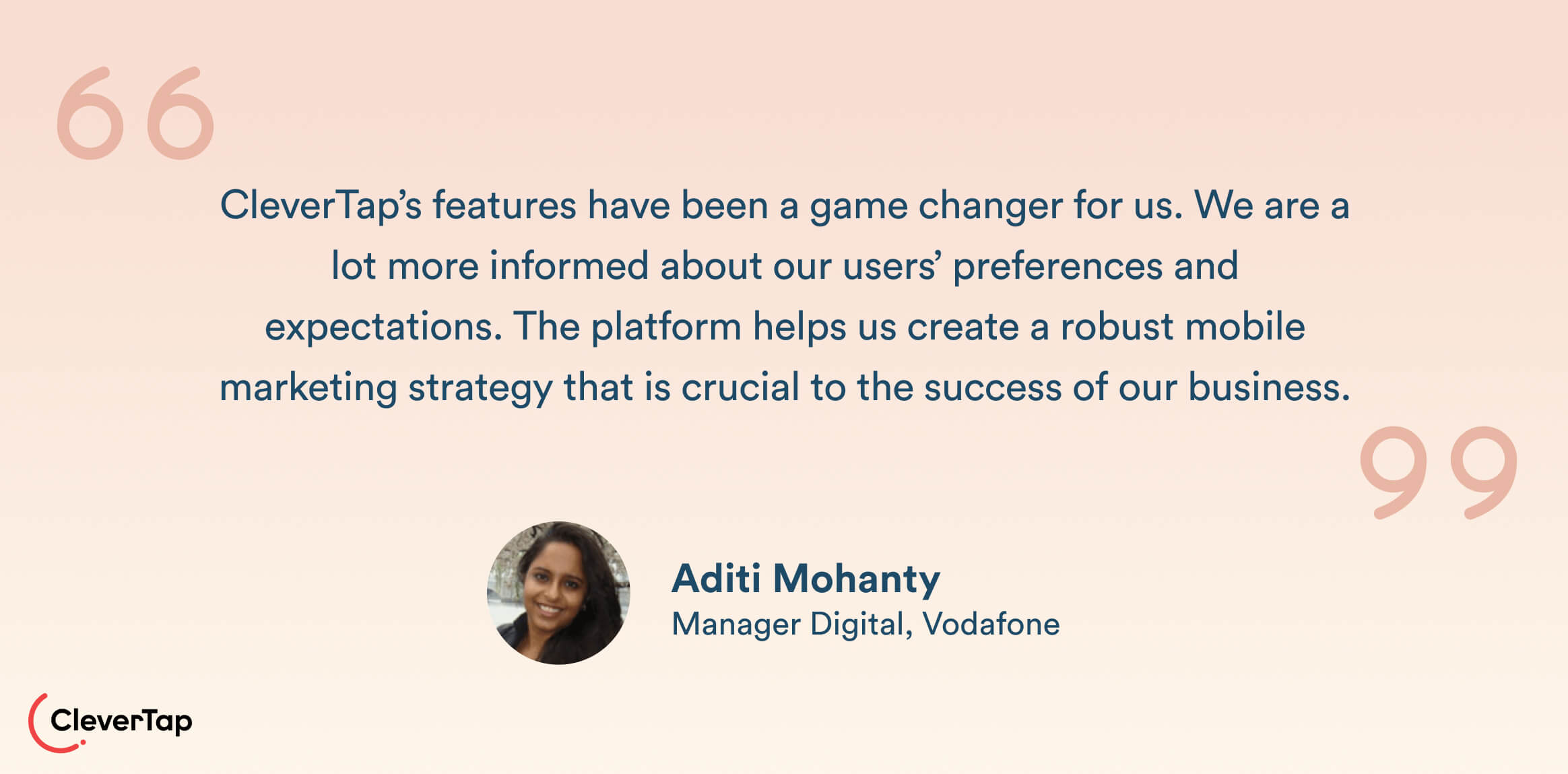 “

CleverTap’s features have been a game changer for us. We are a lot more informed about our users’ preferences and expectations. The platform helps us create a robust mobile marketing strategy that is crucial to the success of our business.

”

Aditi Mohanty
Manager Digital, Vodafone

CleverTap